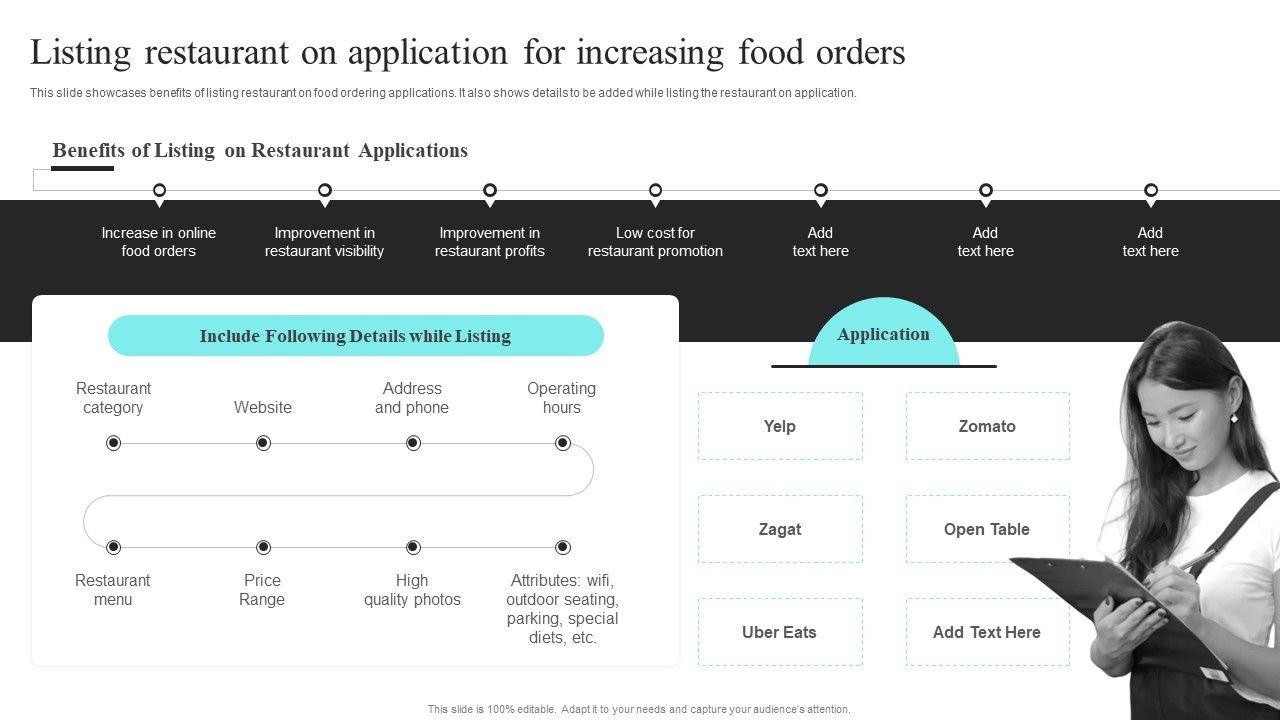 Listing restaurant on application for increasing food orders

This slide showcases benefits of listing restaurant on food ordering applications. It also shows details to be added while listing the restaurant on application.

Benefits of Listing on Restaurant Applications

Increase in online food orders

Improvement in restaurant visibility

Improvement in restaurant profits

Low cost for restaurant promotion

Add text here

Add text here

Add text here

Include Following Details while Listing

Restaurant category

Website

Address and phone

Operating hours

Restaurant menu

Price Range

High quality photos

Attributes: wifi, outdoor seating, parking, special diets, etc.

Application

Yelp

Zomato

Zagat

Open Table

Uber Eats

Add Text Here

This slide is 100% editable. Adapt it to your needs and capture your audience's attention.